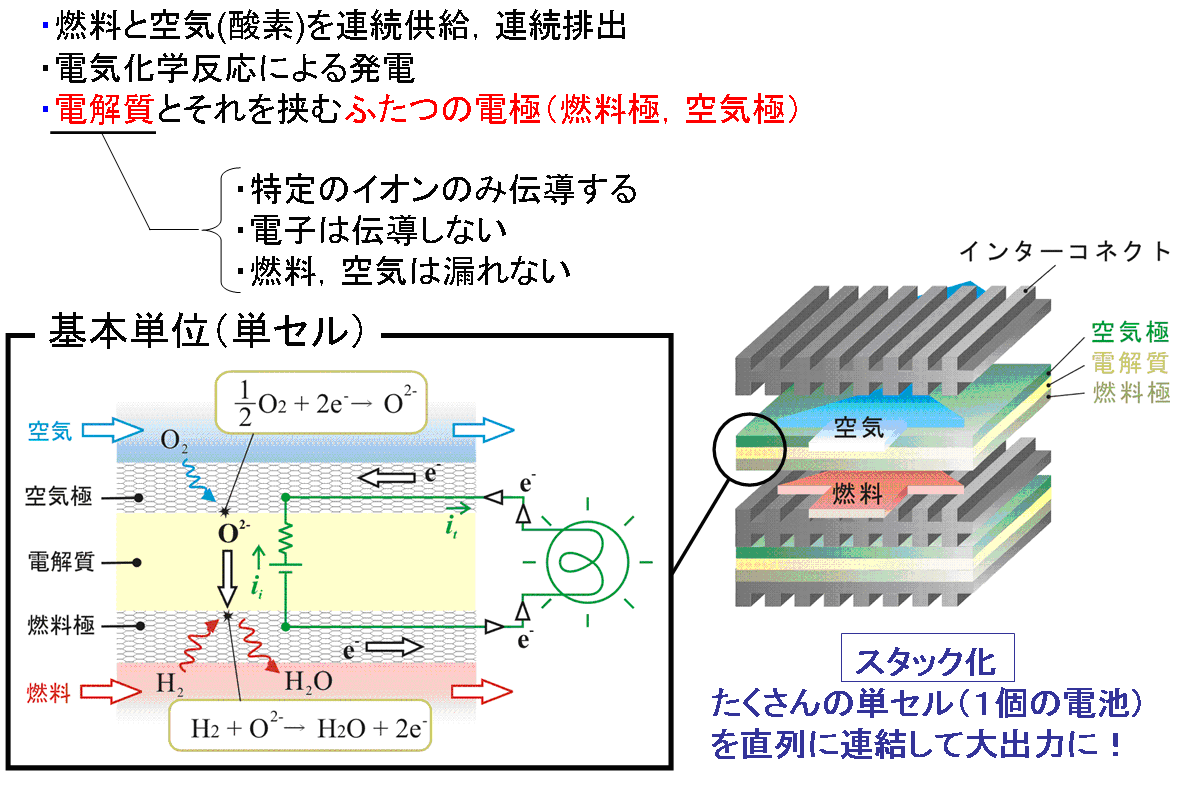 ・燃料と空気(酸素)を連続供給，連続排出
・電気化学反応による発電
・電解質とそれを挟むふたつの電極（燃料極，空気極）

・特定のイオンのみ伝導する
・電子は伝導しない
・燃料，空気は漏れない

基本単位（単セル）

$\frac{1}{2}O_2 + 2e^- \rightarrow O^{2-}$

空気

$O_2$

空気極

$e^-$

$e^-$

$O^{2-}$

$i_t$

電解質

$i_i$

燃料極

$e^-$

$e^-$

燃料

$H_2$

$H_2O$

$H_2 + O^{2-} \rightarrow H_2O + 2e^-$

インターコネクト

空気極

電解質

燃料極

空気

燃料

スタック化

たくさんの単セル（1個の電池）を直列に連結して大出力に！